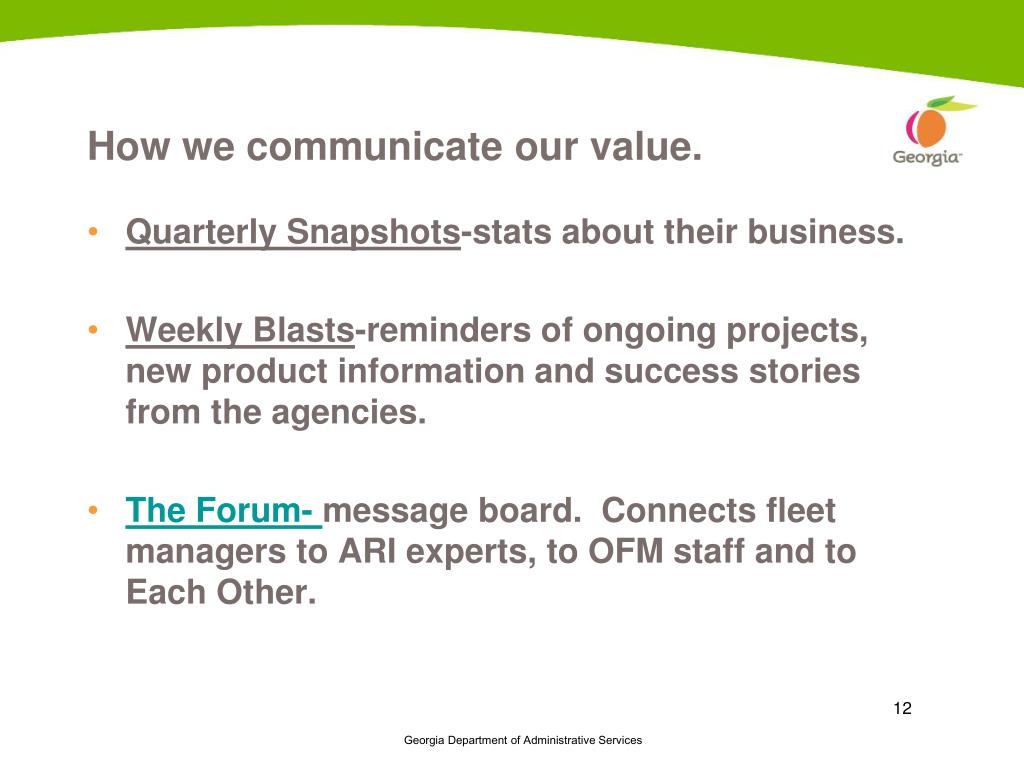 How we communicate our value.

Georgia

• Quarterly Snapshots-stats about their business.

• Weekly Blasts-reminders of ongoing projects, new product information and success stories from the agencies.

• The Forum- message board. Connects fleet managers to ARI experts, to OFM staff and to Each Other.

12

Georgia Department of Administrative Services